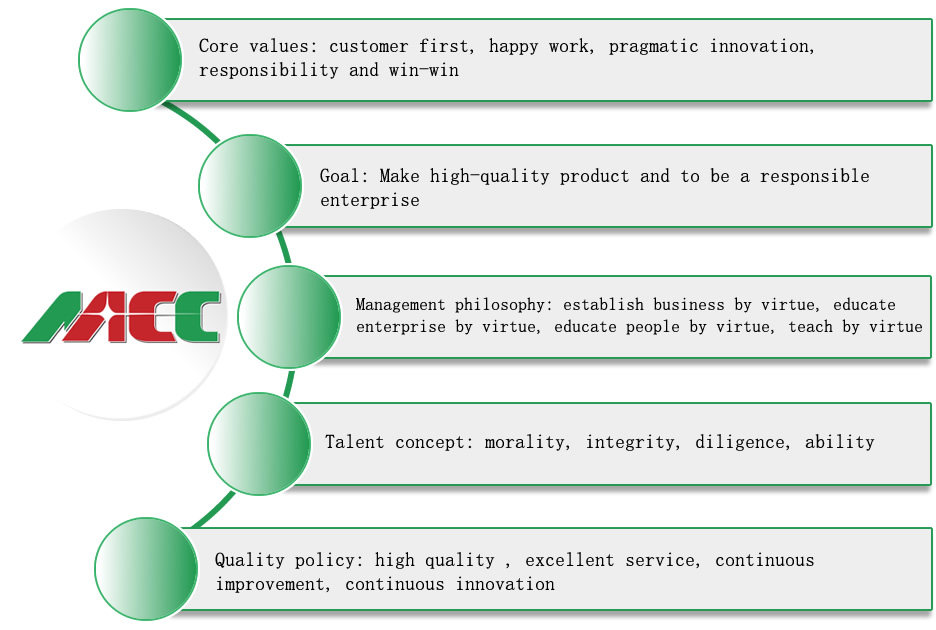 Core values: customer first, happy work, pragmatic innovation, responsibility and win-win

Goal: Make high-quality product and to be a responsible enterprise

MCC

Management philosophy: establish business by virtue, educate enterprise by virtue, educate people by virtue, teach by virtue

Talent concept: morality, integrity, diligence, ability

Quality policy: high quality , excellent service, continuous improvement, continuous innovation